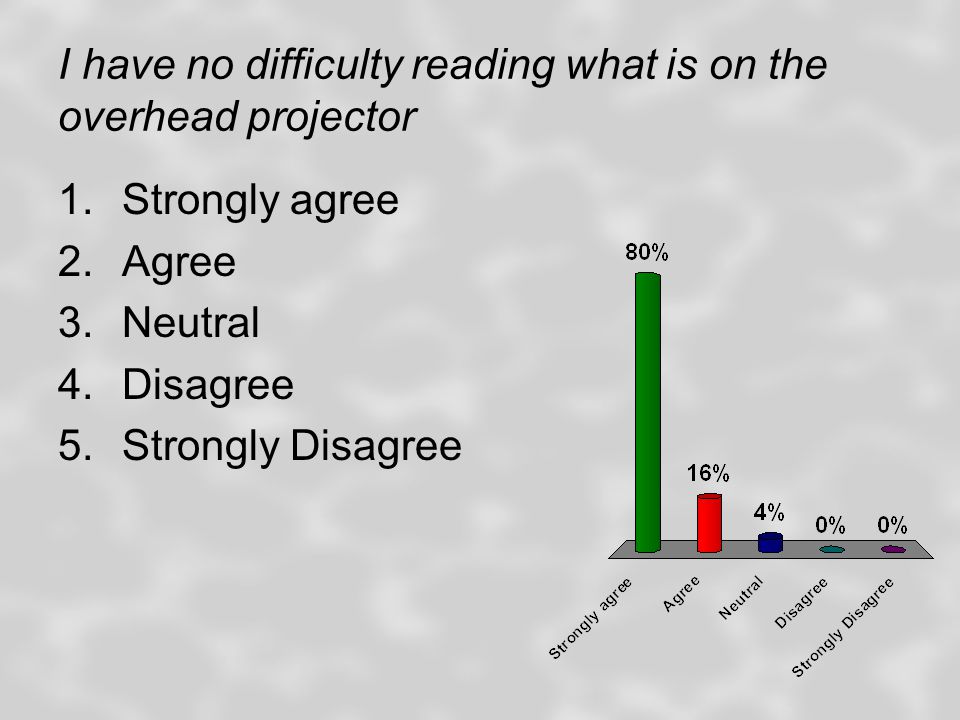 I have no difficulty reading what is on the overhead projector

1. Strongly agree
2. Agree
3. Neutral
4. Disagree
5. Strongly Disagree

80%
16%
4%
0%
0%

Strongly agree
Agree
Neutral
Disagree
Strongly Disagree